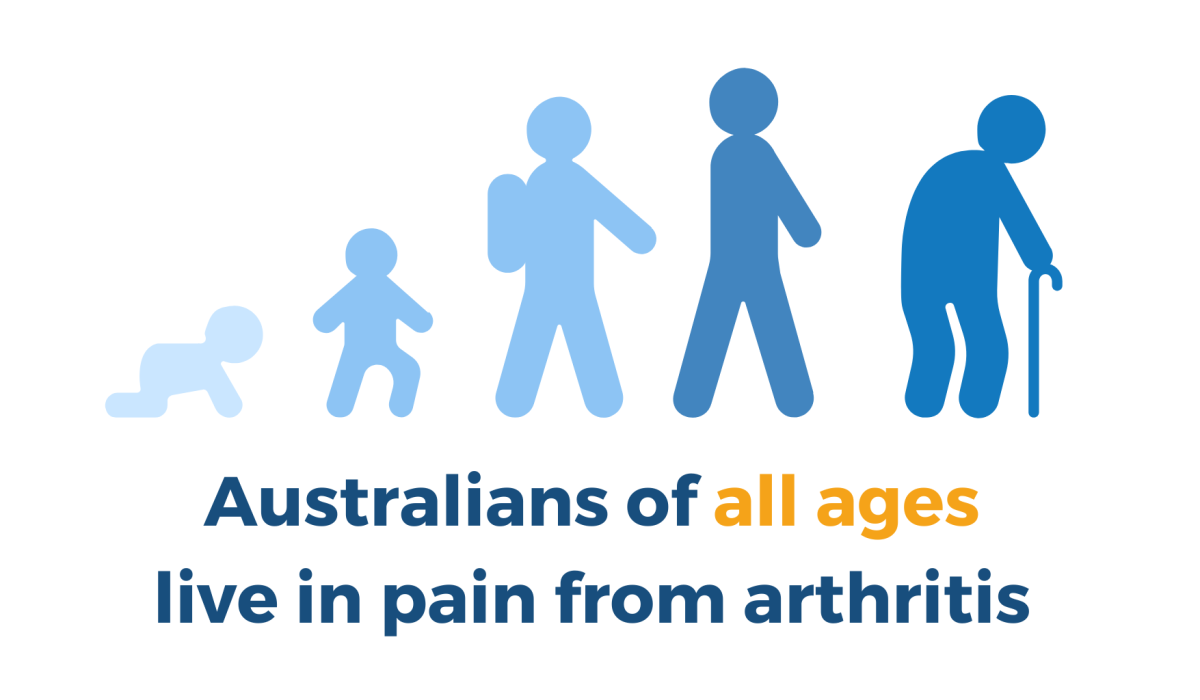 Australians of all ages live in pain from arthritis